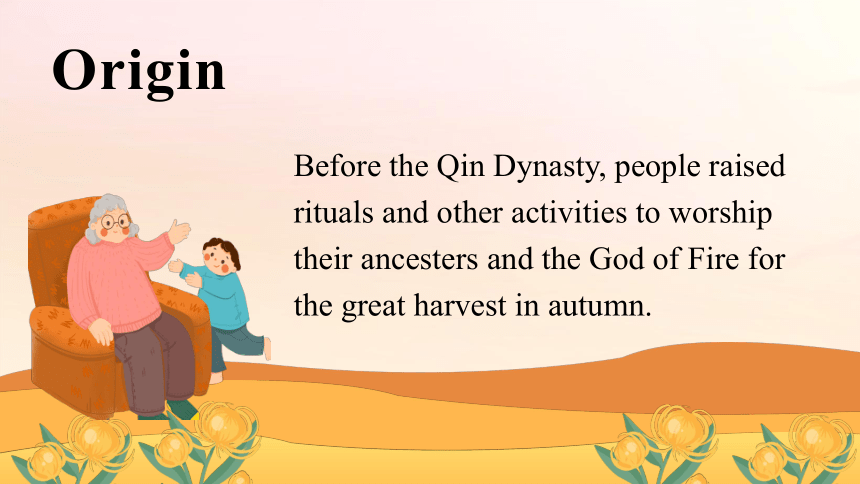 Origin

Before the Qin Dynasty, people raised rituals and other activities to worship their ancesters and the God of Fire for the great harvest in autumn.